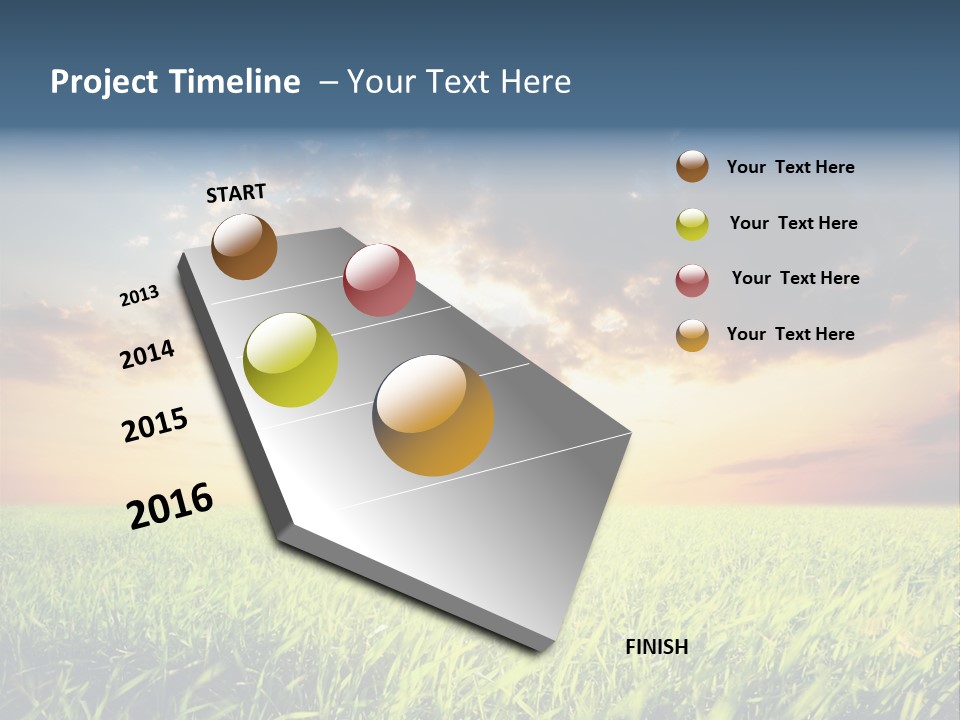 Project Timeline – Your Text Here

START

2013

2014

2015

2016

FINISH

Your Text Here

Your Text Here

Your Text Here

Your Text Here